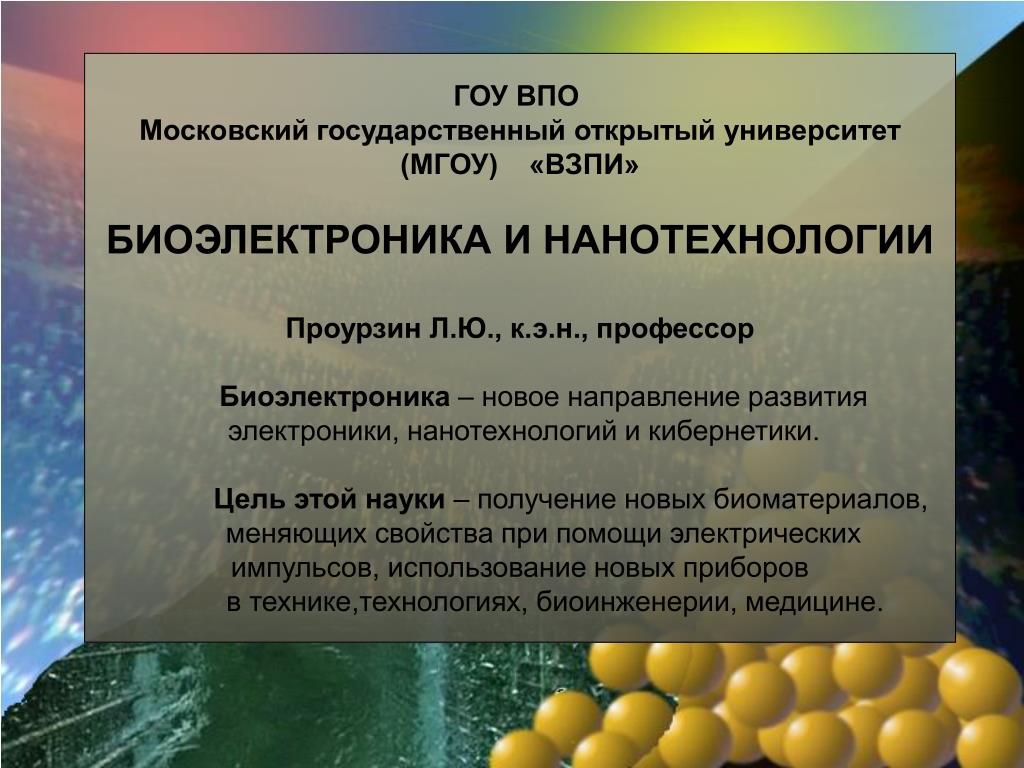 ГОУ ВПО
Московский государственный открытый университет
(МГОУ) «ВЗПИ»

БИОЭЛЕКТРОНИКА И НАНОТЕХНОЛОГИИ

Проурзин Л.Ю., к.э.н., профессор

Биоэлектроника – новое направление развития электроники, нанотехнологий и кибернетики.

Цель этой науки – получение новых биоматериалов, меняющих свойства при помощи электрических импульсов, использование новых приборов в технике,технологиях, биоинженерии, медицине.